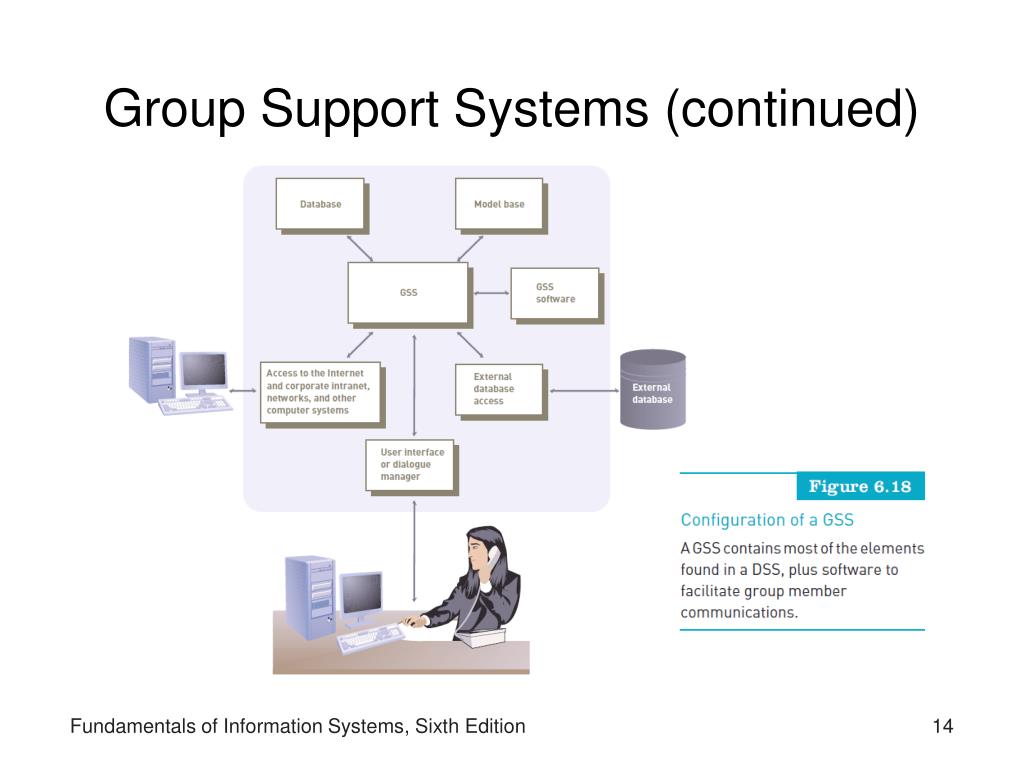 Group Support Systems (continued)

Database

Model base

GSS

GSS software

Access to the Internet and corporate intranet, networks, and other computer systems

External database access

External database

User interface or dialogue manager

Figure 6.18

Configuration of a GSS

A GSS contains most of the elements found in a DSS, plus software to facilitate group member communications.

Fundamentals of Information Systems, Sixth Edition

14